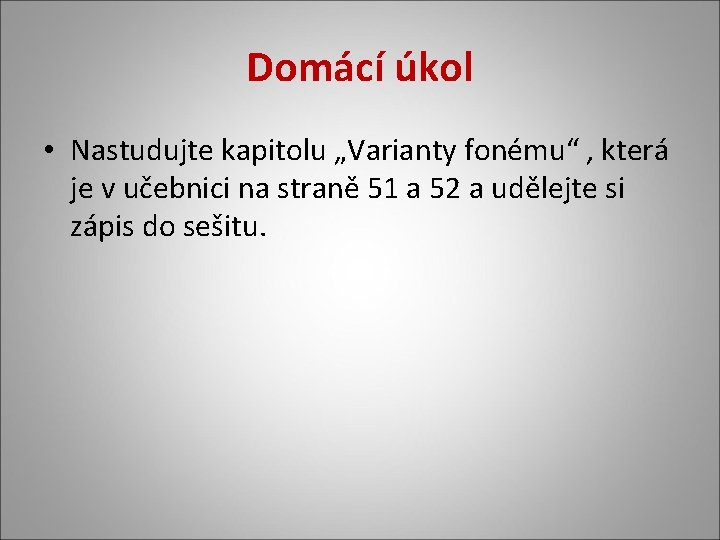 Domácí úkol

• Nastudujte kapitolu „Varianty fonému“ , která je v učebnici na straně 51 a 52 a udělejte si zápis do sešitu.